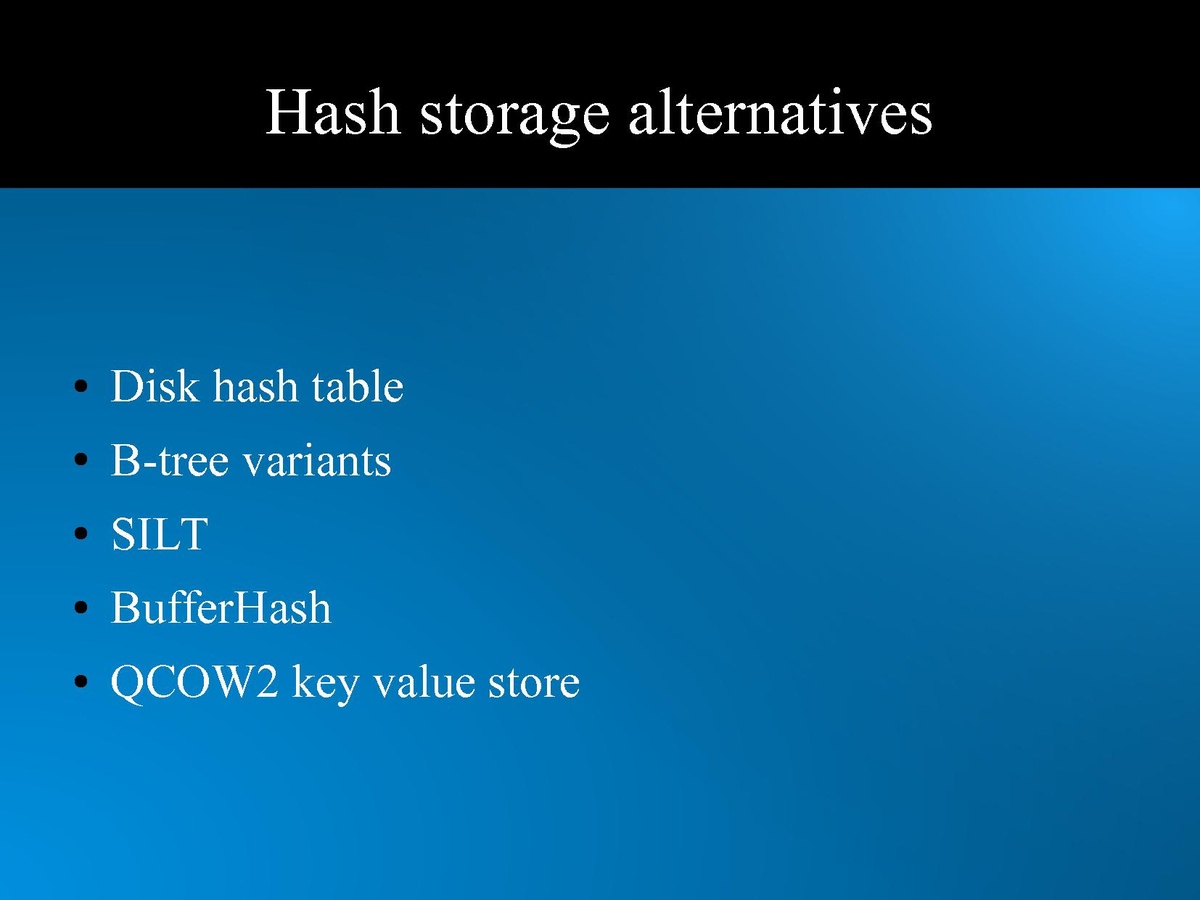 Hash storage alternatives

• Disk hash table
• B-tree variants
• SILT
• BufferHash
• QCOW2 key value store